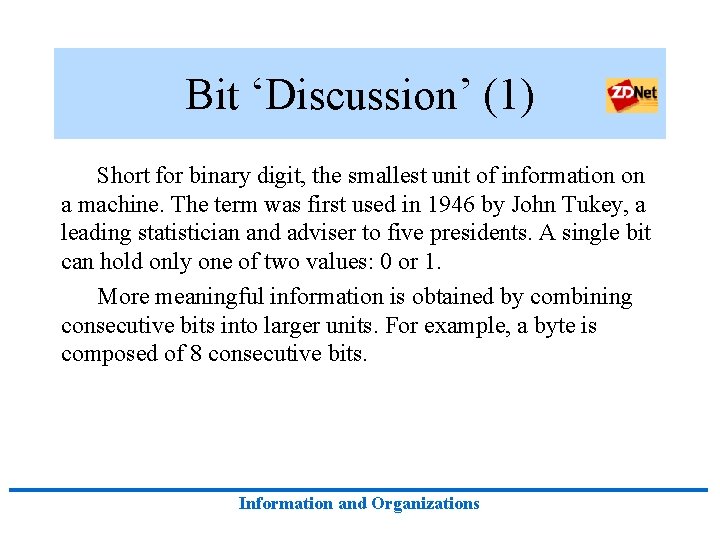 Bit ‘Discussion’ (1)

ZDNet

Short for binary digit, the smallest unit of information on a machine. The term was first used in 1946 by John Tukey, a leading statistician and adviser to five presidents. A single bit can hold only one of two values: 0 or 1.

More meaningful information is obtained by combining consecutive bits into larger units. For example, a byte is composed of 8 consecutive bits.

Information and Organizations